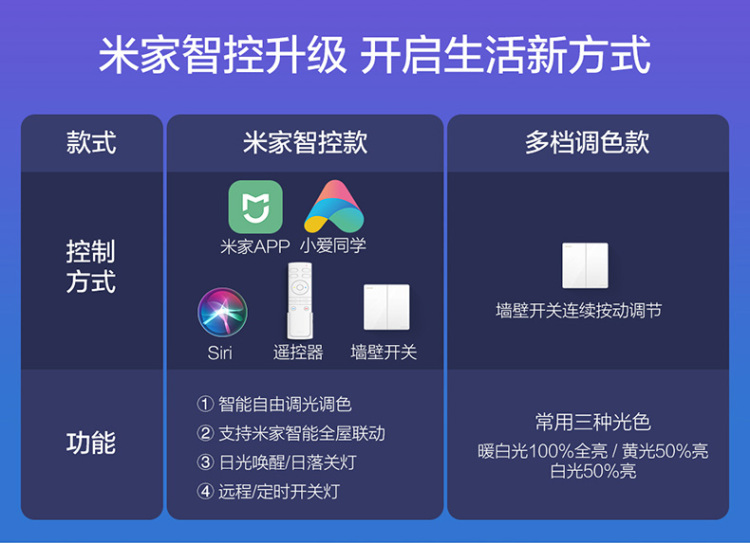 米家智控升级 开启生活新方式

| 款式 | 米家智控款 | 多档调色款 |
|---|---|---|
| 控制方式 | 米家APP 小爱同学 Siri 遥控器 墙壁开关 | 墙壁开关连续按动调节 |
| 功能 | ① 智能自由调光调色 ② 支持米家智能全屋联动 ③ 日光唤醒/日落关灯 ④ 远程/定时开关灯 | 常用三种光色 暖白光100%全亮 / 黄光50%亮 白光50%亮 |